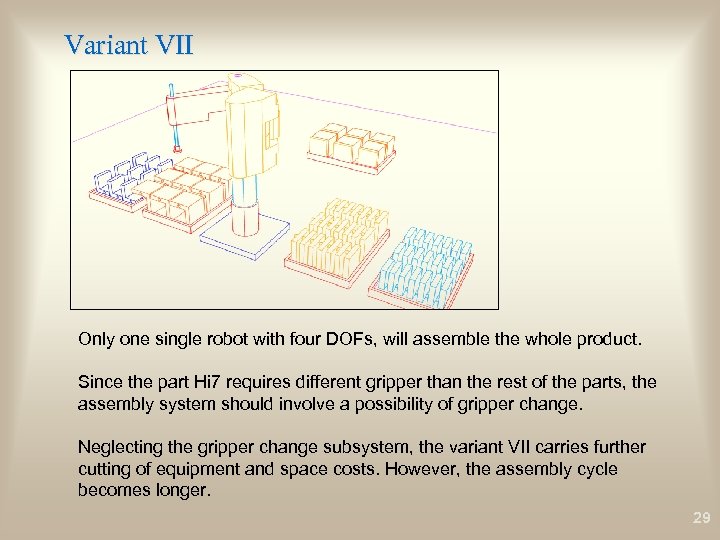 Variant VII

Only one single robot with four DOFs, will assemble the whole product.

Since the part Hi7 requires different gripper than the rest of the parts, the assembly system should involve a possibility of gripper change.

Neglecting the gripper change subsystem, the variant VII carries further cutting of equipment and space costs. However, the assembly cycle becomes longer.

29